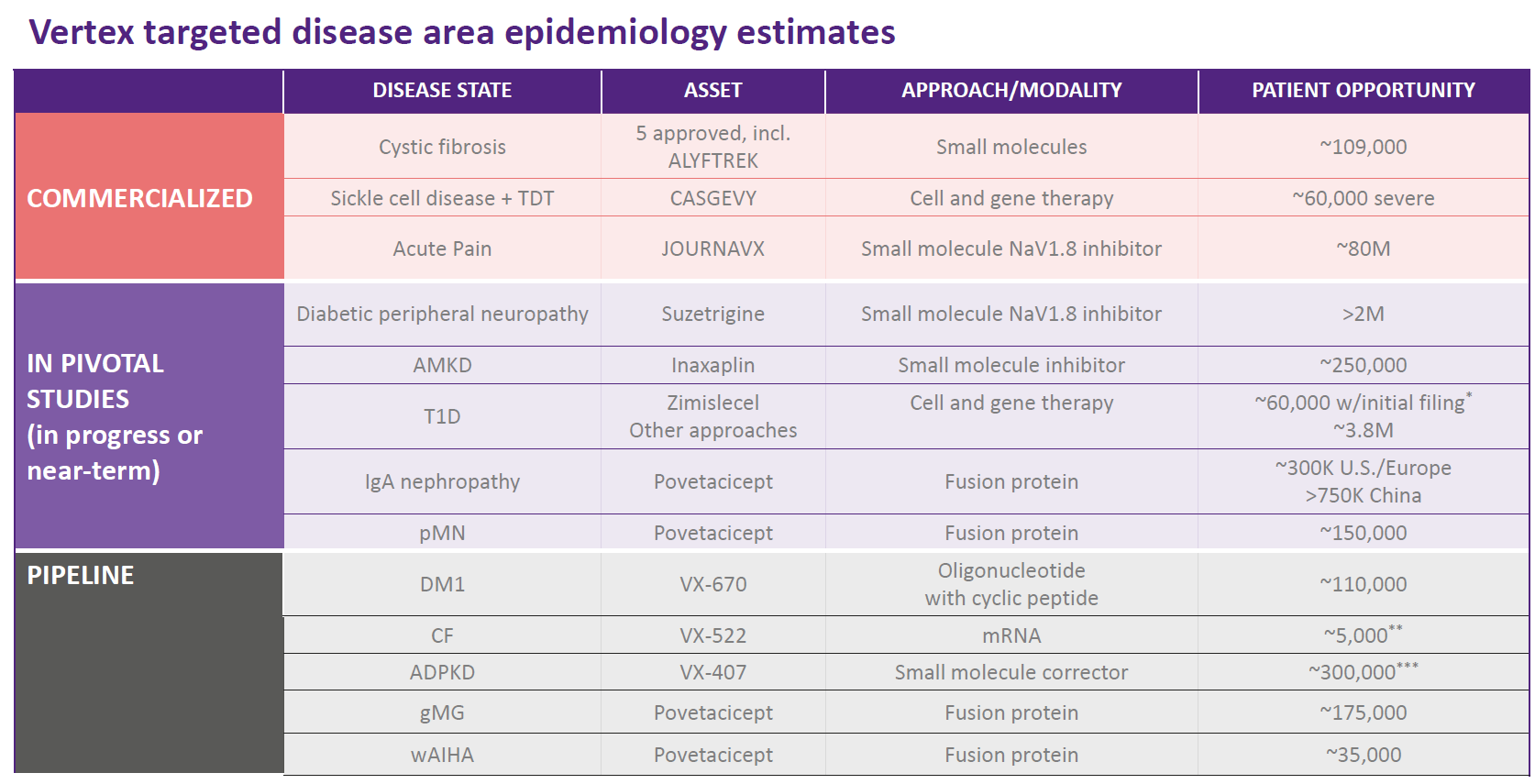 Vertex targeted disease area epidemiology estimates

| | DISEASE STATE | ASSET | APPROACH/MODALITY | PATIENT OPPORTUNITY |
|---|---|---|---|---|
| COMMERCIALIZED | Cystic fibrosis | 5 approved, incl. ALYFTREK | Small molecules | ~109,000 |
| | Sickle cell disease + TDT | CASGEVY | Cell and gene therapy | ~60,000 severe |
| | Acute Pain | JOURNAVX | Small molecule NaV1.8 inhibitor | ~80M |
| IN PIVOTAL STUDIES (in progress or near-term) | Diabetic peripheral neuropathy | Suzetrigine | Small molecule NaV1.8 inhibitor | >2M |
| | AMKD | Inaxaplin | Small molecule inhibitor | ~250,000 |
| | T1D | Zimislecel Other approaches | Cell and gene therapy | ~60,000 w/initial filing$^{*}$ ~3.8M |
| | IgA nephropathy | Povetacicept | Fusion protein | ~300K U.S./Europe >750K China |
| | pMN | Povetacicept | Fusion protein | ~150,000 |
| PIPELINE | DM1 | VX-670 | Oligonucleotide with cyclic peptide | ~110,000 |
| | CF | VX-522 | mRNA | ~5,000$^{**}$ |
| | ADPKD | VX-407 | Small molecule corrector | ~300,000$^{***}$ |
| | gMG | Povetacicept | Fusion protein | ~175,000 |
| | wAIHA | Povetacicept | Fusion protein | ~35,000 |